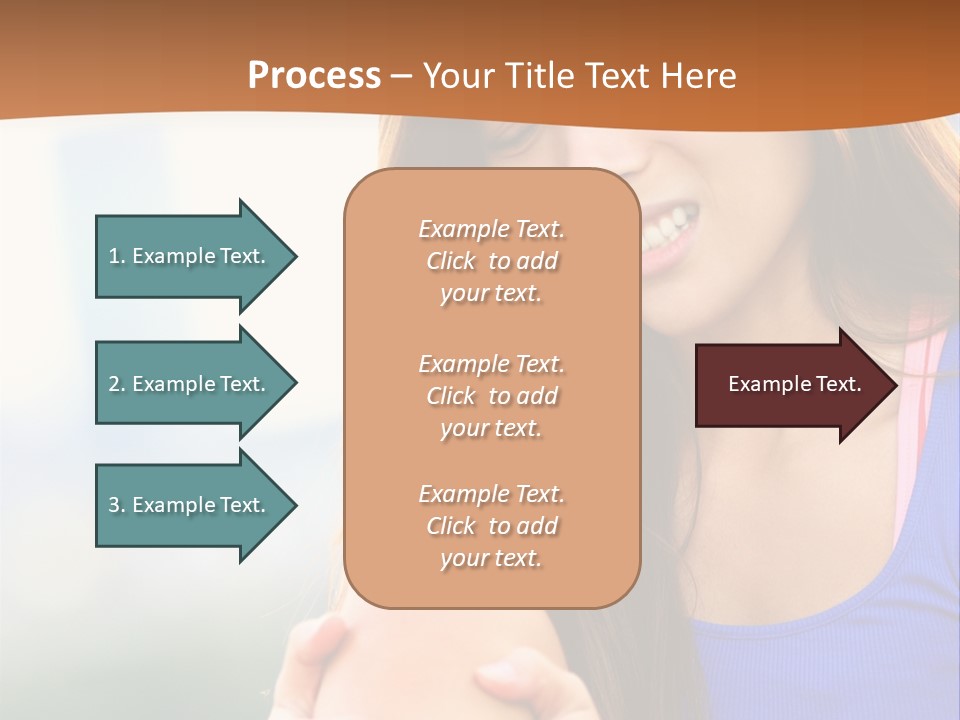 Process – Your Title Text Here

1. Example Text.

2. Example Text.

3. Example Text.

Example Text. Click to add your text.

Example Text. Click to add your text.

Example Text. Click to add your text.

Example Text.